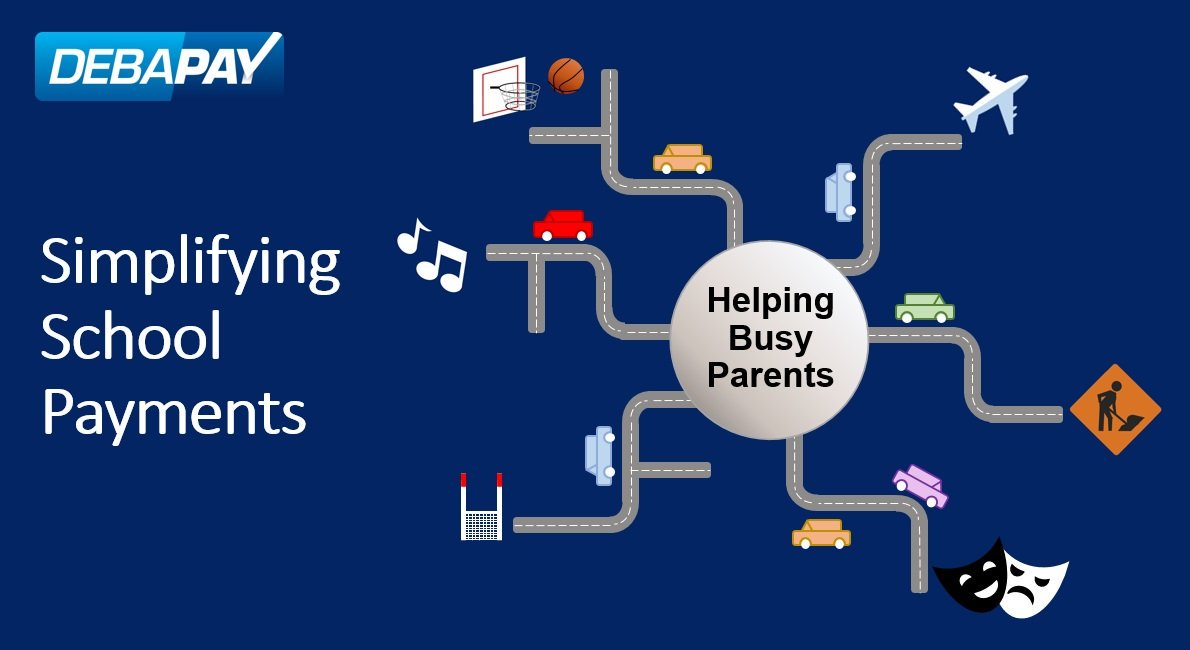 DEBAPAY

Simplifying School Payments

Helping Busy Parents